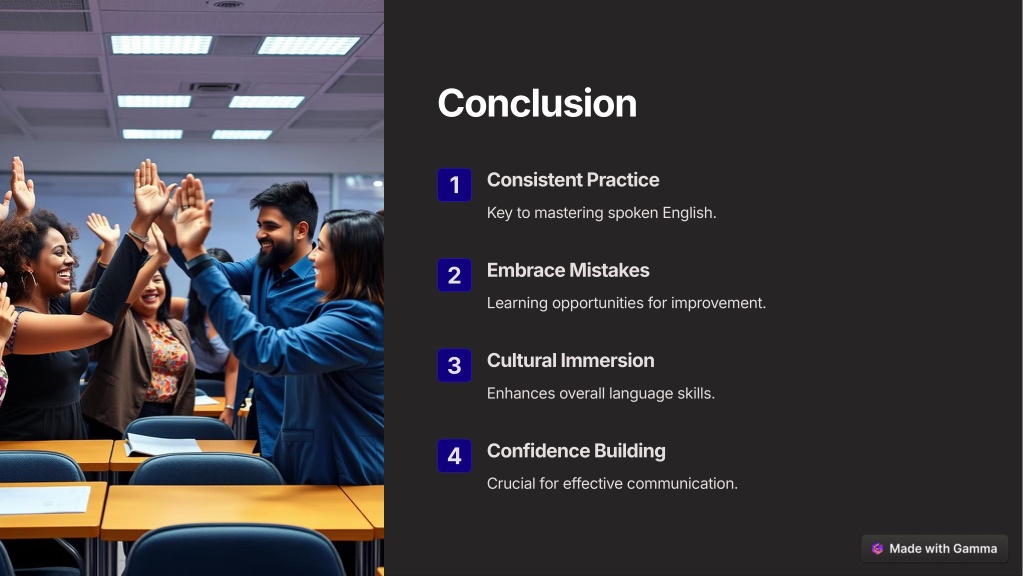 Conclusion

1 Consistent Practice

Key to mastering spoken English.

2 Embrace Mistakes

Learning opportunities for improvement.

3 Cultural Immersion

Enhances overall language skills.

4 Confidence Building

Crucial for effective communication.

Made with Gamma